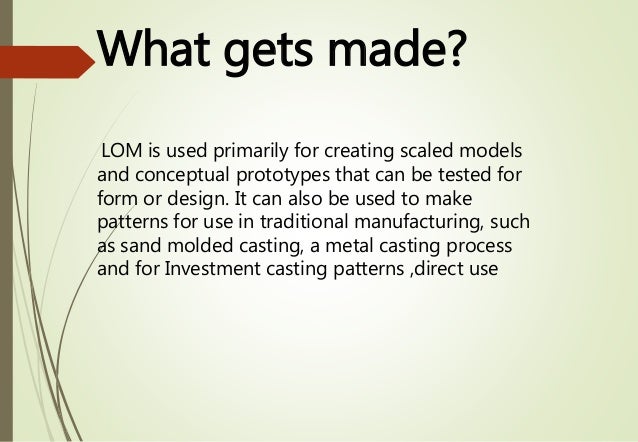 What gets made?

LOM is used primarily for creating scaled models and conceptual prototypes that can be tested for form or design. It can also be used to make patterns for use in traditional manufacturing, such as sand molded casting, a metal casting process and for Investment casting patterns ,direct use